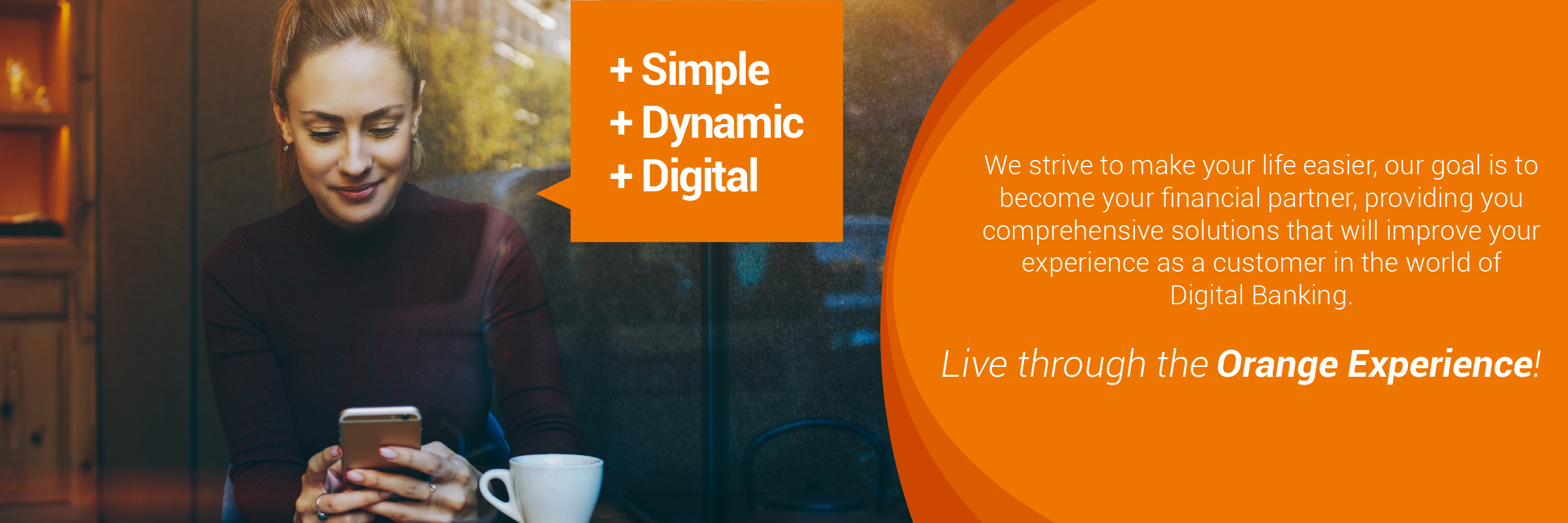 + Simple
+ Dynamic
+ Digital

We strive to make your life easier, our goal is to become your financial partner, providing you comprehensive solutions that will improve your experience as a customer in the world of Digital Banking.

Live through the Orange Experience!